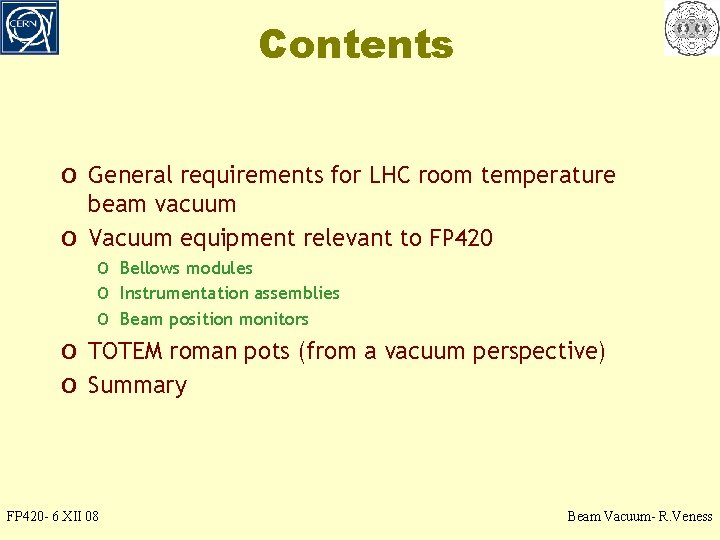 CERN

Contents

o General requirements for LHC room temperature beam vacuum
o Vacuum equipment relevant to FP420
o Bellows modules
o Instrumentation assemblies
o Beam position monitors
o TOTEM roman pots (from a vacuum perspective)
o Summary

FP420- 6 XII 08

Beam Vacuum- R.Veness